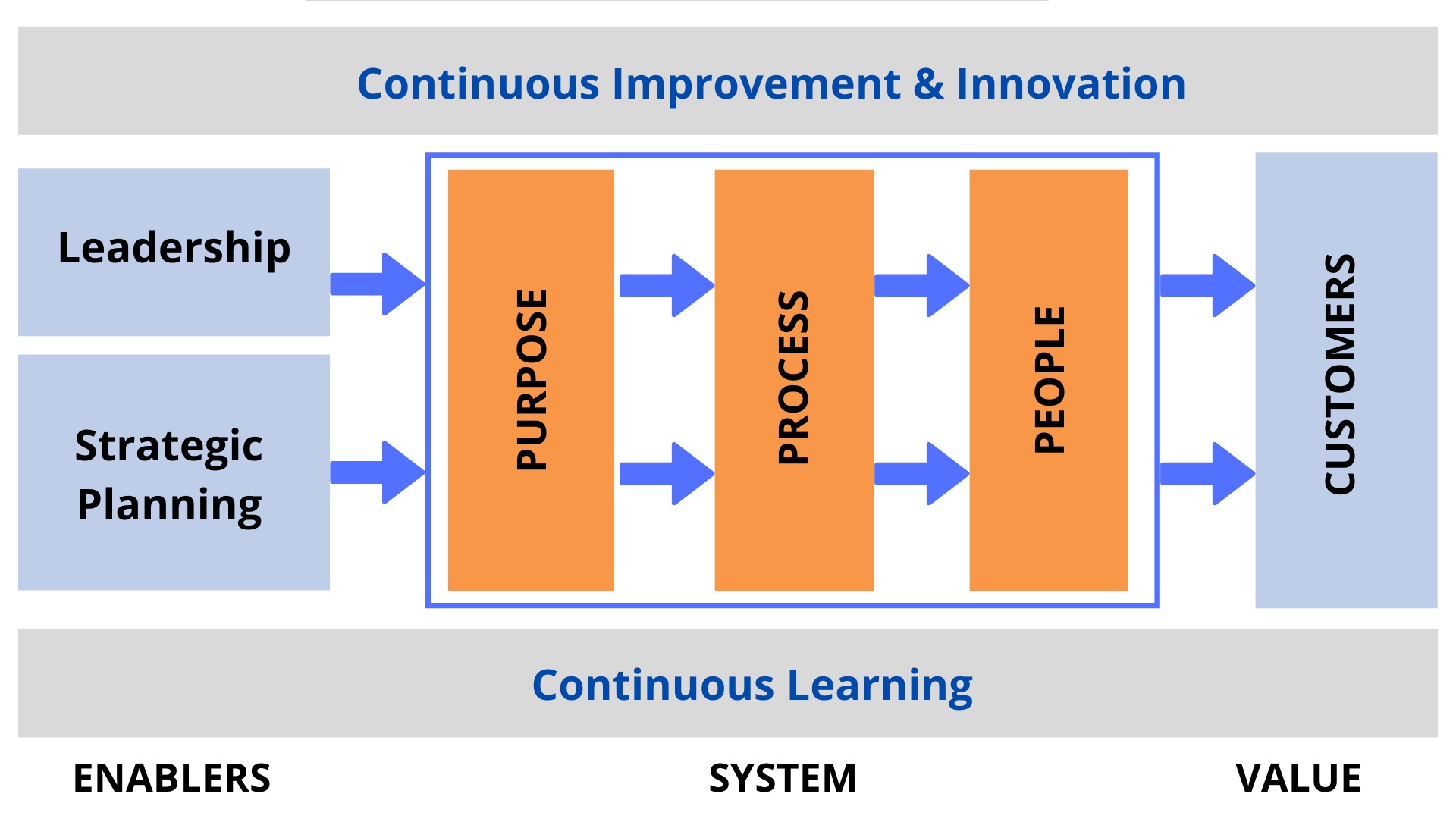 Continuous Improvement & Innovation

Leadership

Strategic Planning

PURPOSE

PROCESS

PEOPLE

CUSTOMERS

Continuous Learning

ENABLERS

SYSTEM

VALUE